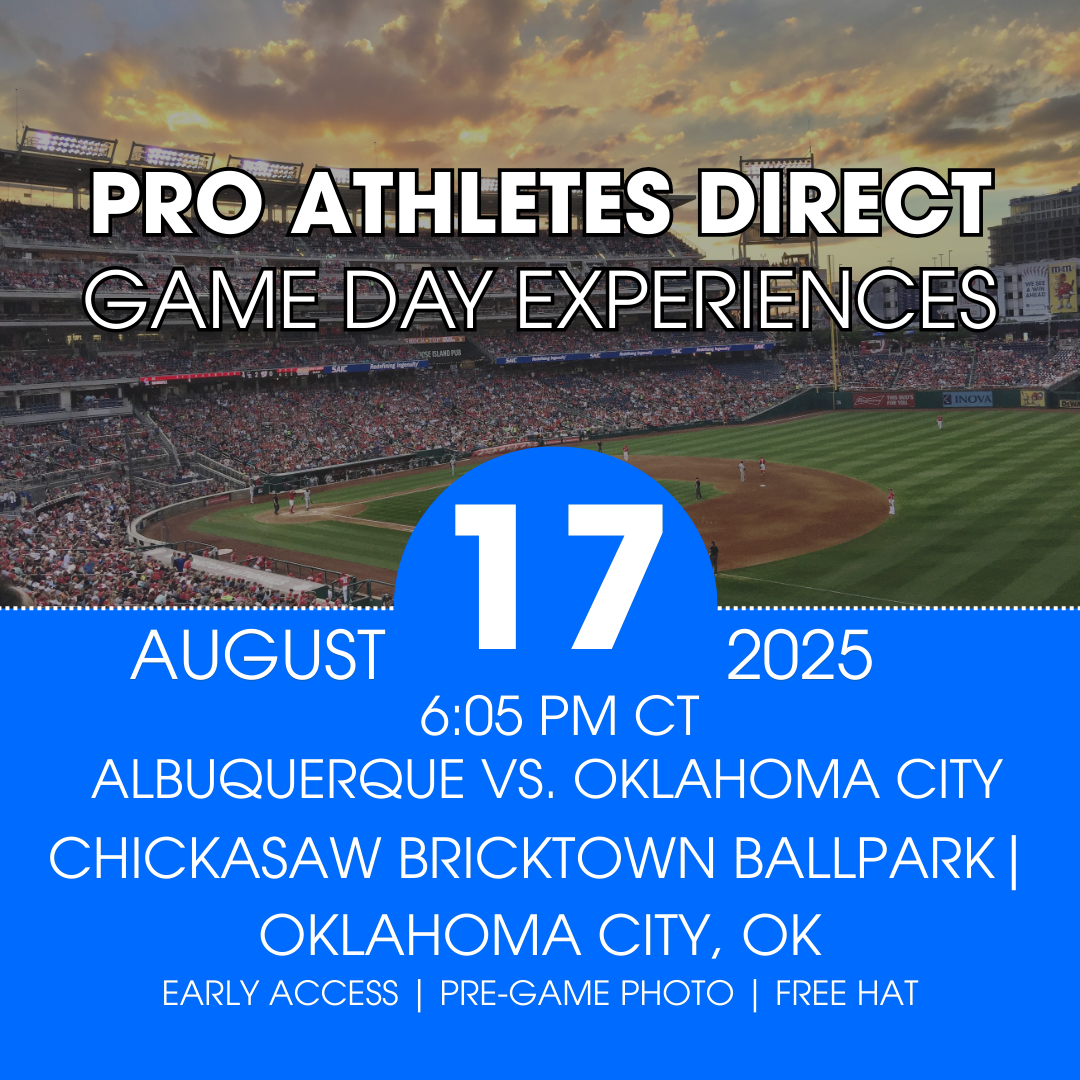 PRO ATHLETES DIRECT
GAME DAY EXPERIENCES

AUGUST 17 2025
6:05 PM CT
ALBUQUERQUE VS. OKLAHOMA CITY
CHICKASAW BRICKTOWN BALLPARK | OKLAHOMA CITY, OK
EARLY ACCESS | PRE-GAME PHOTO | FREE HAT